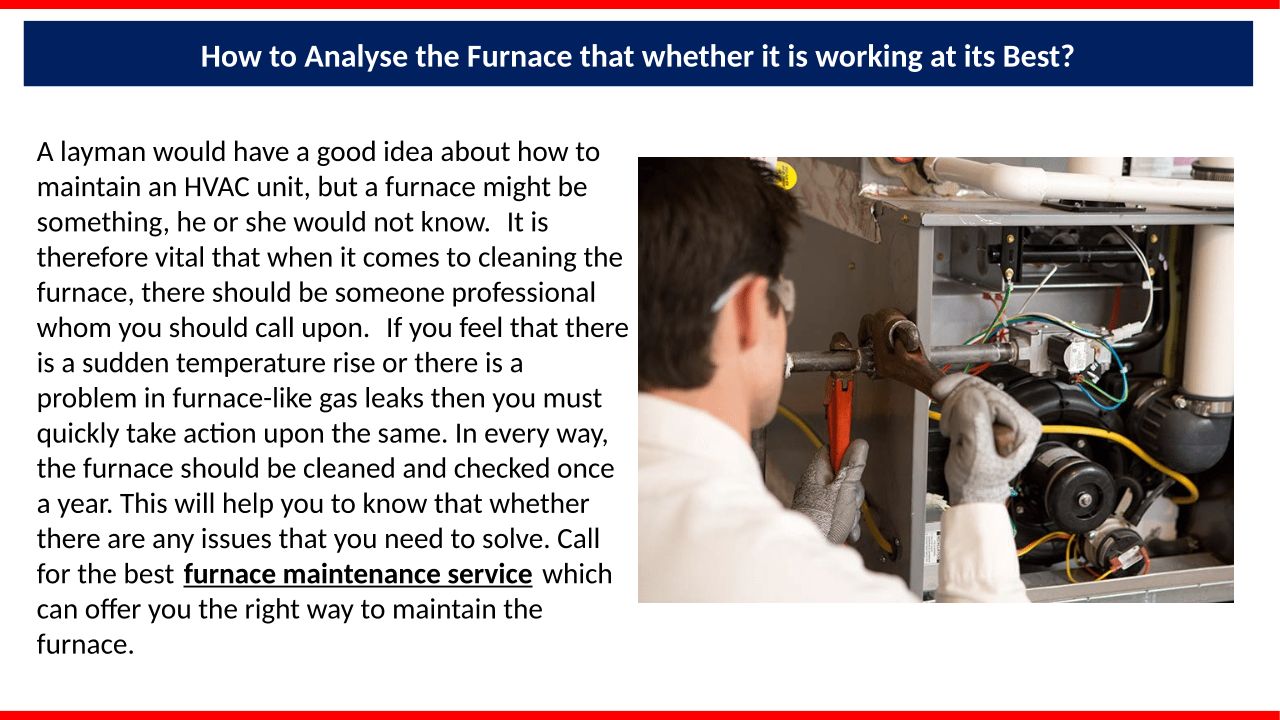 How to Analyse the Furnace that whether it is working at its Best?

A layman would have a good idea about how to maintain an HVAC unit, but a furnace might be something, he or she would not know. It is therefore vital that when it comes to cleaning the furnace, there should be someone professional whom you should call upon. If you feel that there is a sudden temperature rise or there is a problem in furnace-like gas leaks then you must quickly take action upon the same. In every way, the furnace should be cleaned and checked once a year. This will help you to know that whether there are any issues that you need to solve. Call for the best furnace maintenance service which can offer you the right way to maintain the furnace.